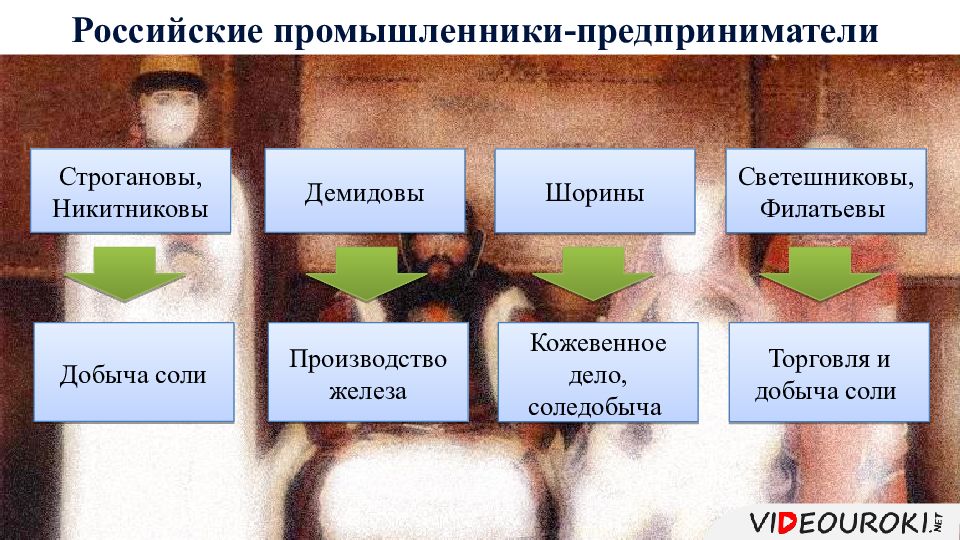 Российские промышленники-предприниматели

Строгановы, Никитниковы

Демидовы

Шорины

Светешниковы, Филатьевы

Добыча соли

Производство железа

Кожевенное дело, соледобыча

Торговля и добыча соли

VIDEOUROKI.NET